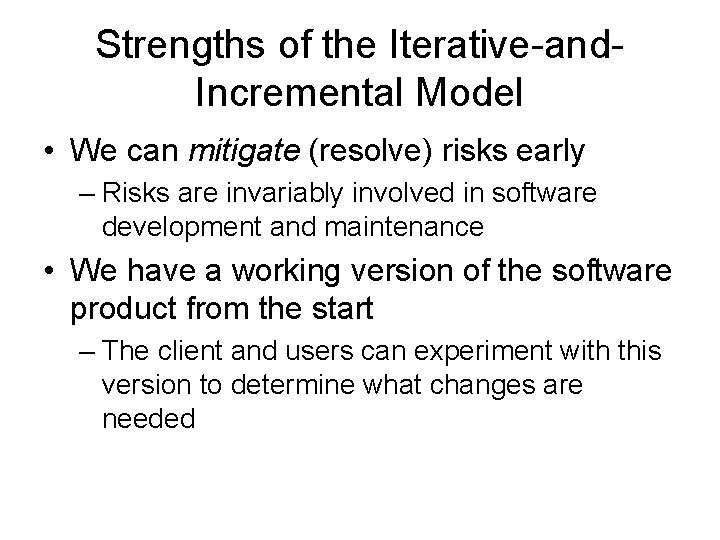 Strengths of the Iterative-and-Incremental Model

• We can mitigate (resolve) risks early

– Risks are invariably involved in software development and maintenance

• We have a working version of the software product from the start

– The client and users can experiment with this version to determine what changes are needed